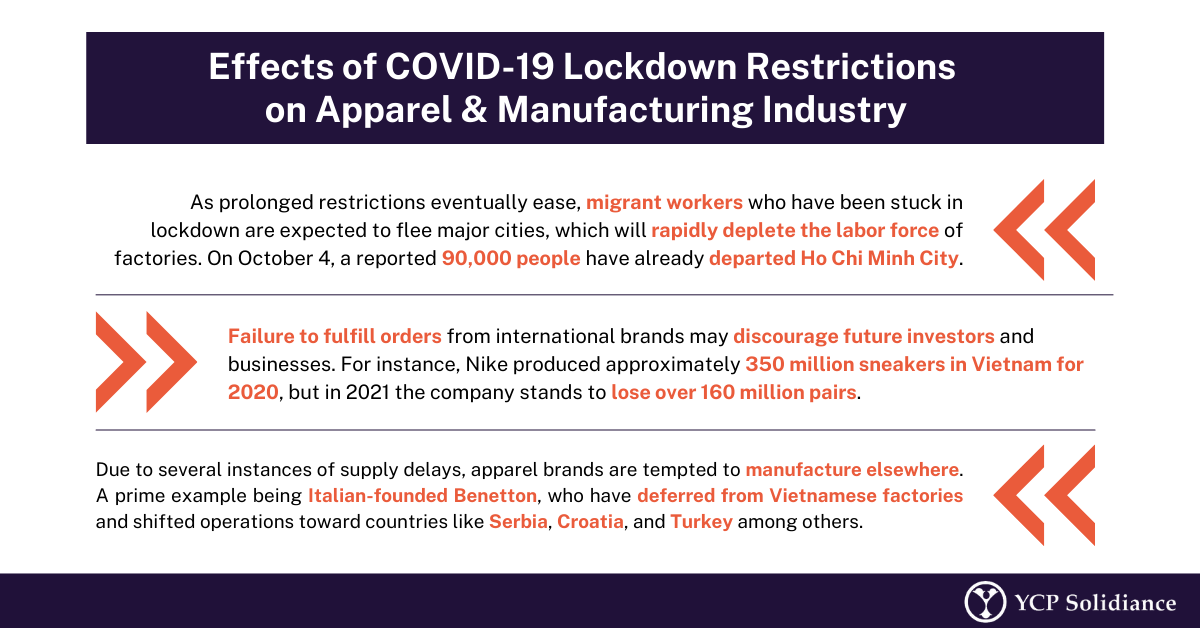 Effects of COVID-19 Lockdown Restrictions on Apparel & Manufacturing Industry

As prolonged restrictions eventually ease, migrant workers who have been stuck in lockdown are expected to flee major cities, which will rapidly deplete the labor force of factories. On October 4, a reported 90,000 people have already departed Ho Chi Minh City.

Failure to fulfill orders from international brands may discourage future investors and businesses. For instance, Nike produced approximately 350 million sneakers in Vietnam for 2020, but in 2021 the company stands to lose over 160 million pairs.

Due to several instances of supply delays, apparel brands are tempted to manufacture elsewhere. A prime example being Italian-founded Benetton, who have deferred from Vietnamese factories and shifted operations toward countries like Serbia, Croatia, and Turkey among others.

YCP Solidiance